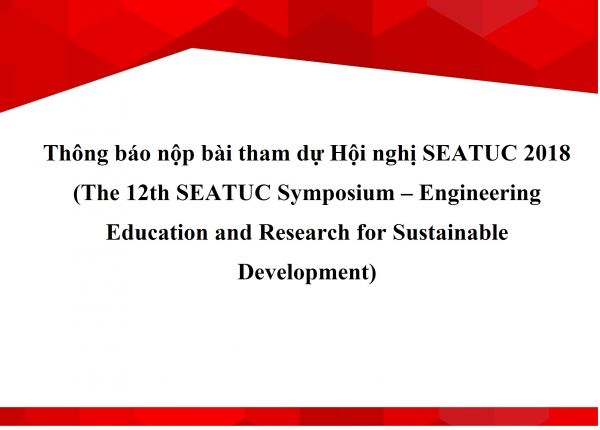 Thông báo nộp bài tham dự Hội nghị SEATUC 2018 (The 12th SEATUC Symposium – Engineering Education and Research for Sustainable Development)